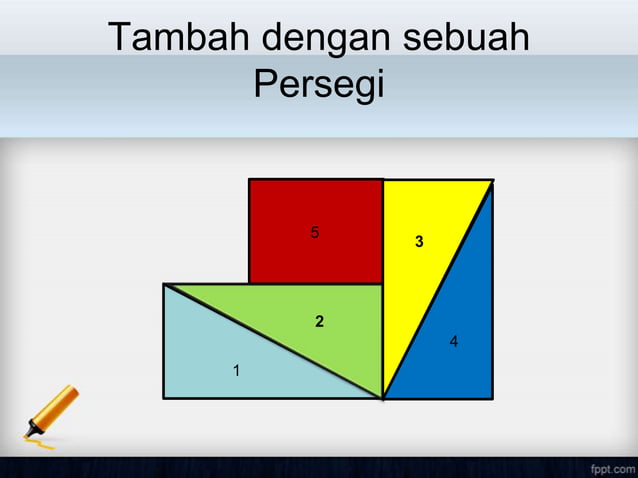 Tambah dengan sebuah Persegi

5

3

2

4

1

fppt.com